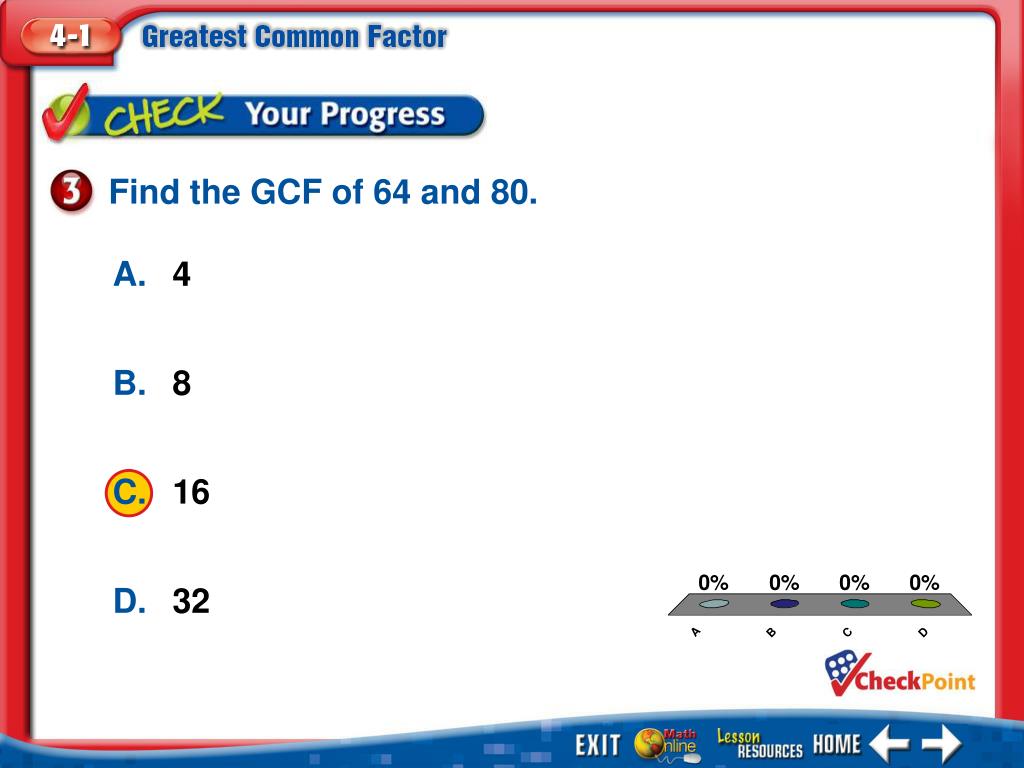 4-1 Greatest Common Factor

CHECK Your Progress

3 Find the GCF of 64 and 80.

A. 4

B. 8

C. 16

D. 32

0% 0% 0% 0%

A B C D

CheckPoint

EXIT Math Online Lesson RESOURCES HOME